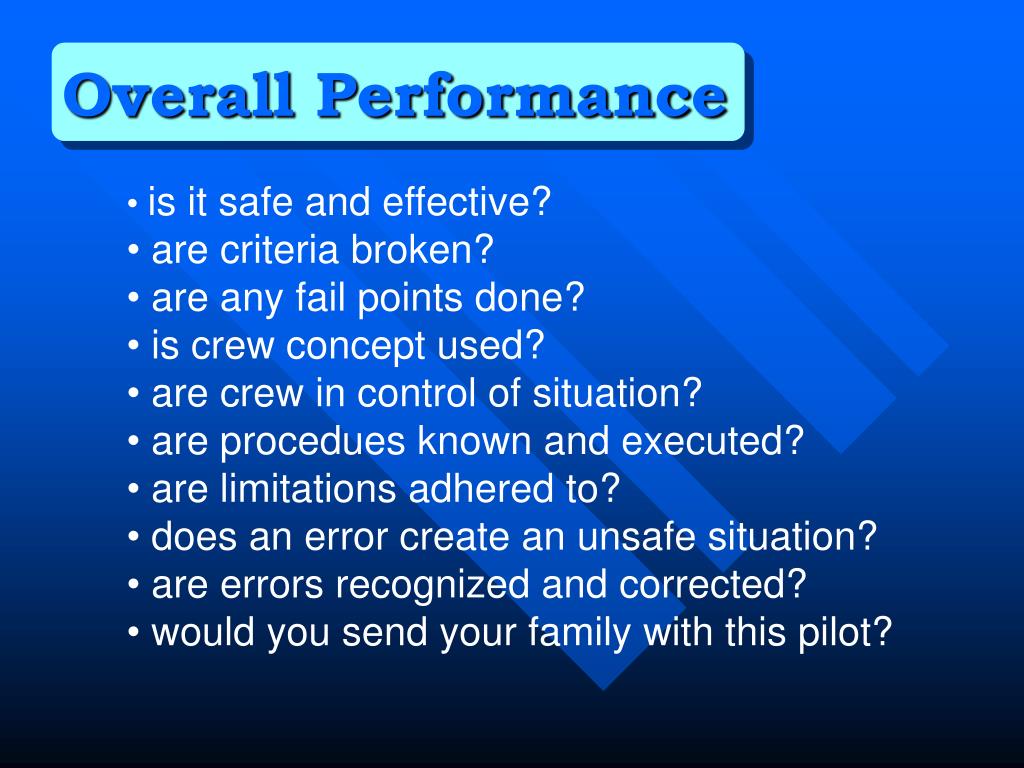 Overall Performance

• is it safe and effective?
• are criteria broken?
• are any fail points done?
• is crew concept used?
• are crew in control of situation?
• are procedues known and executed?
• are limitations adhered to?
• does an error create an unsafe situation?
• are errors recognized and corrected?
• would you send your family with this pilot?